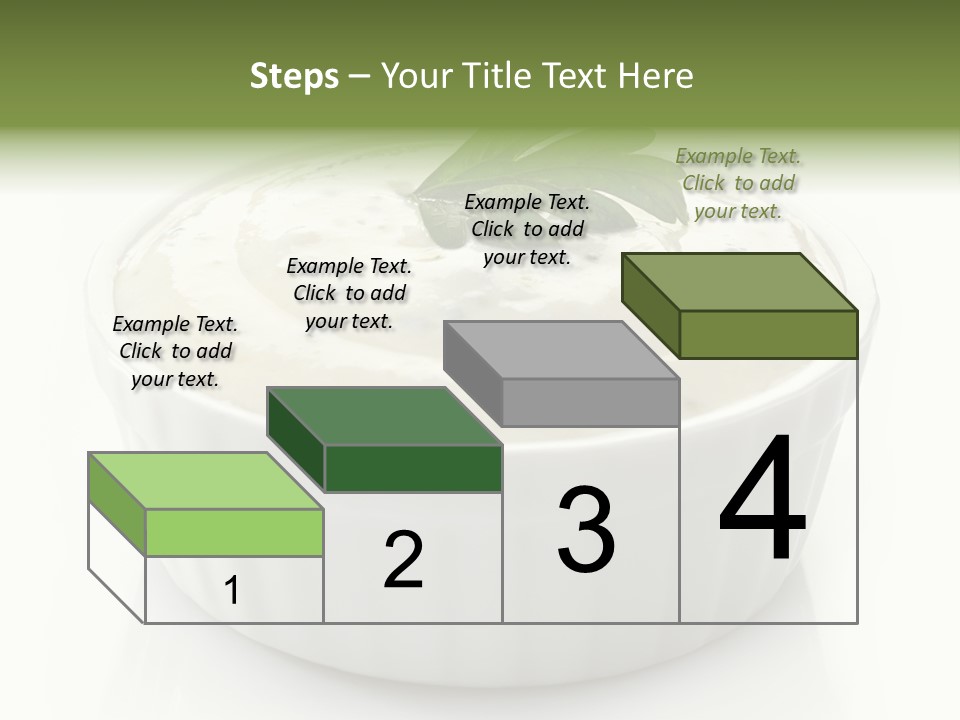 Steps – Your Title Text Here

Example Text. Click to add your text.

Example Text. Click to add your text.

Example Text. Click to add your text.

Example Text. Click to add your text.

1

2

3

4